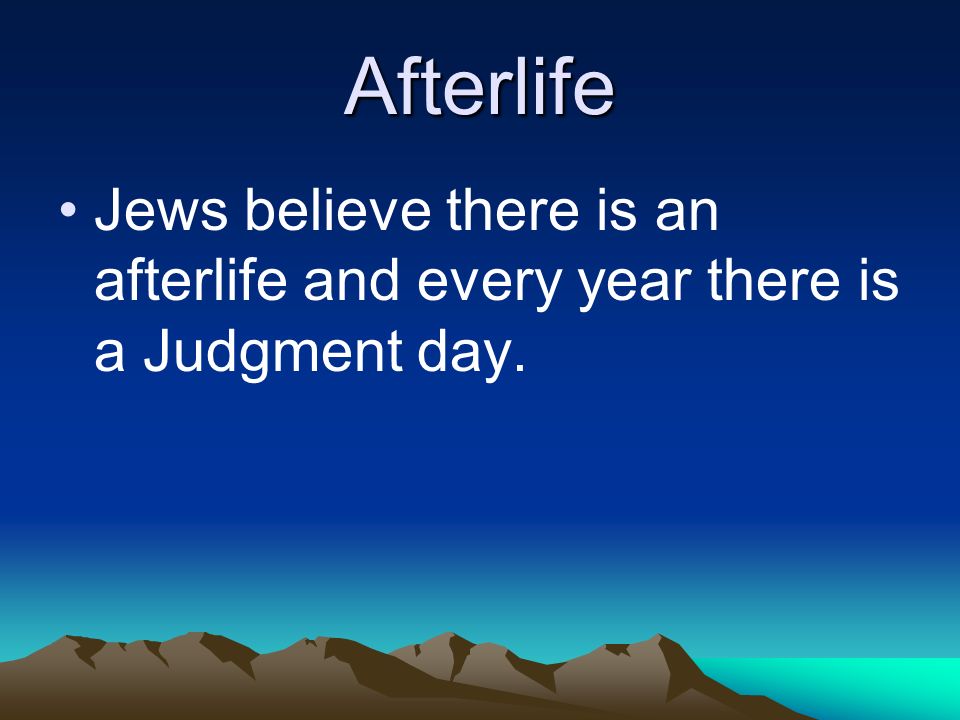 Afterlife

• Jews believe there is an afterlife and every year there is a Judgment day.